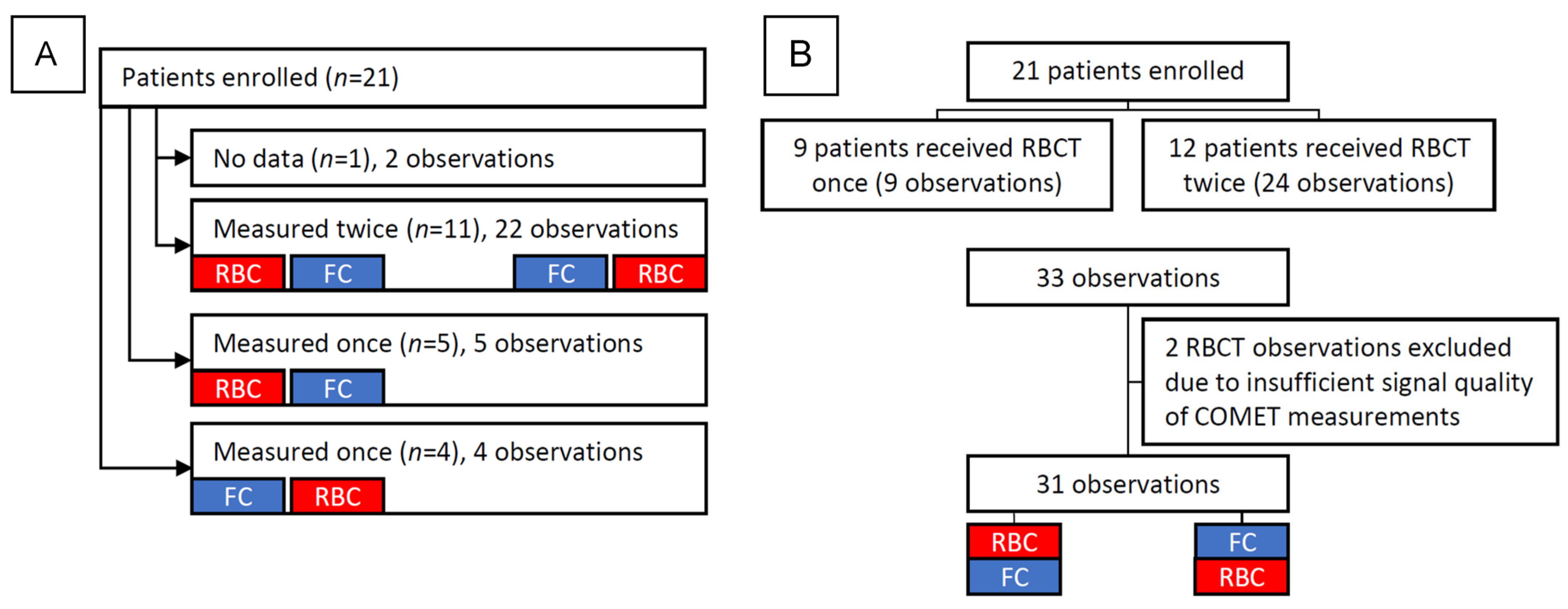 A

Patients enrolled ($n$=21)

No data ($n$=1), 2 observations

Measured twice ($n$=11), 22 observations

RBC FC FC RBC

Measured once ($n$=5), 5 observations

RBC FC

Measured once ($n$=4), 4 observations

FC RBC

B

21 patients enrolled

9 patients received RBCT once (9 observations)

12 patients received RBCT twice (24 observations)

33 observations

2 RBCT observations excluded due to insufficient signal quality of COMET measurements

31 observations

RBC FC

FC RBC